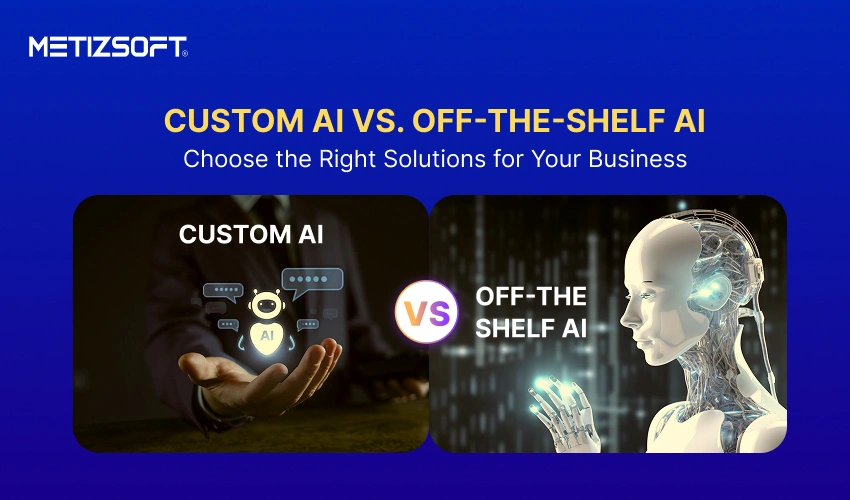 METIZSOFT®

CUSTOM AI VS. OFF-THE-SHELF AI
Choose the Right Solutions for Your Business

CUSTOM AI

AI

VS

OFF-THE SHELF AI